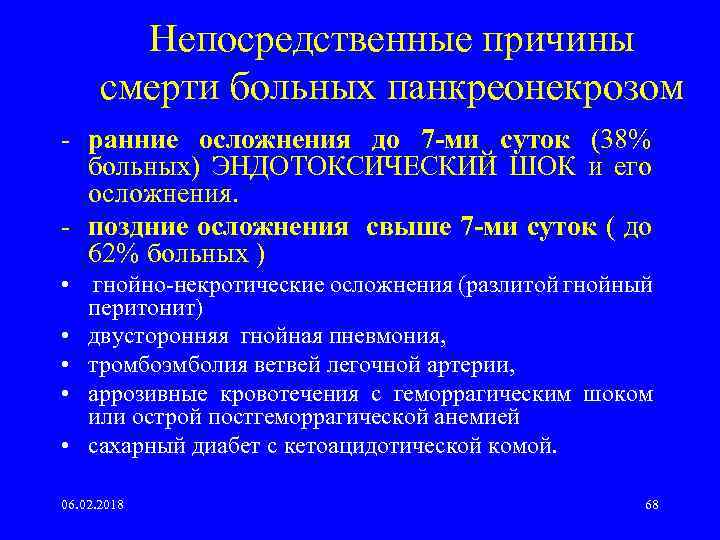 Непосредственные причины смерти больных панкреонекрозом

- ранние осложнения до 7-ми суток (38% больных) ЭНДОТОКСИЧЕСКИЙ ШОК и его осложнения.
- поздние осложнения свыше 7-ми суток ( до 62% больных )
• гнойно-некротические осложнения (разлитой гнойный перитонит)
• двусторонняя гнойная пневмония,
• тромбоэмболия ветвей легочной артерии,
• аррозивные кровотечения с геморрагическим шоком или острой постгеморрагической анемией
• сахарный диабет с кетоацидотической комой.

06.02.2018

68